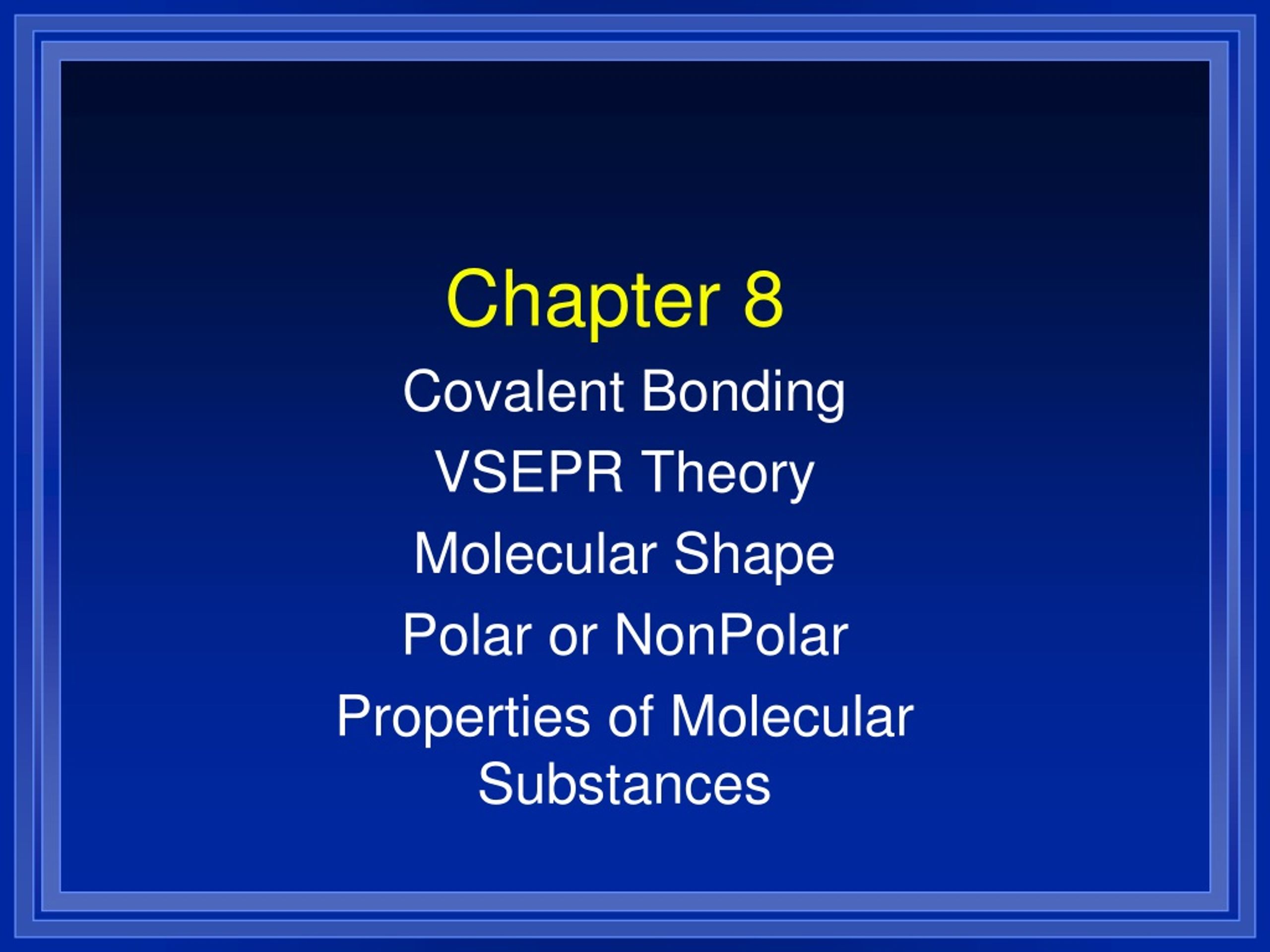 Chapter 8

Covalent Bonding

VSEPR Theory

Molecular Shape

Polar or NonPolar

Properties of Molecular Substances